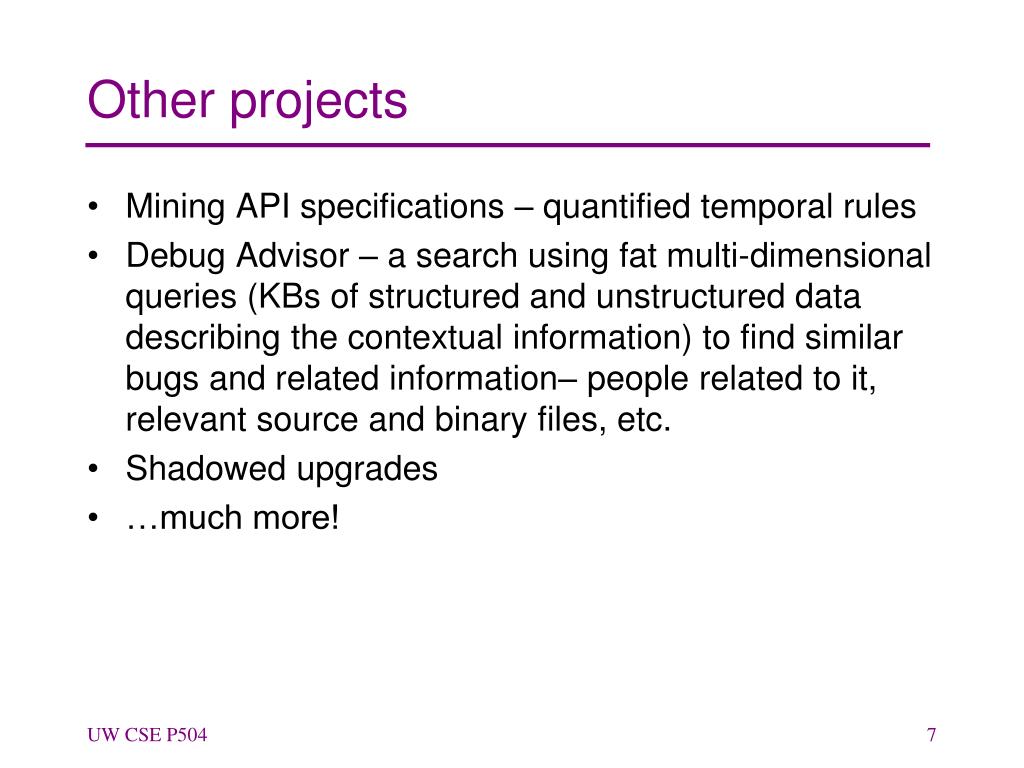 Other projects

• Mining API specifications – quantified temporal rules
• Debug Advisor – a search using fat multi-dimensional queries (KBs of structured and unstructured data describing the contextual information) to find similar bugs and related information– people related to it, relevant source and binary files, etc.
• Shadowed upgrades
• …much more!

UW CSE P504

7